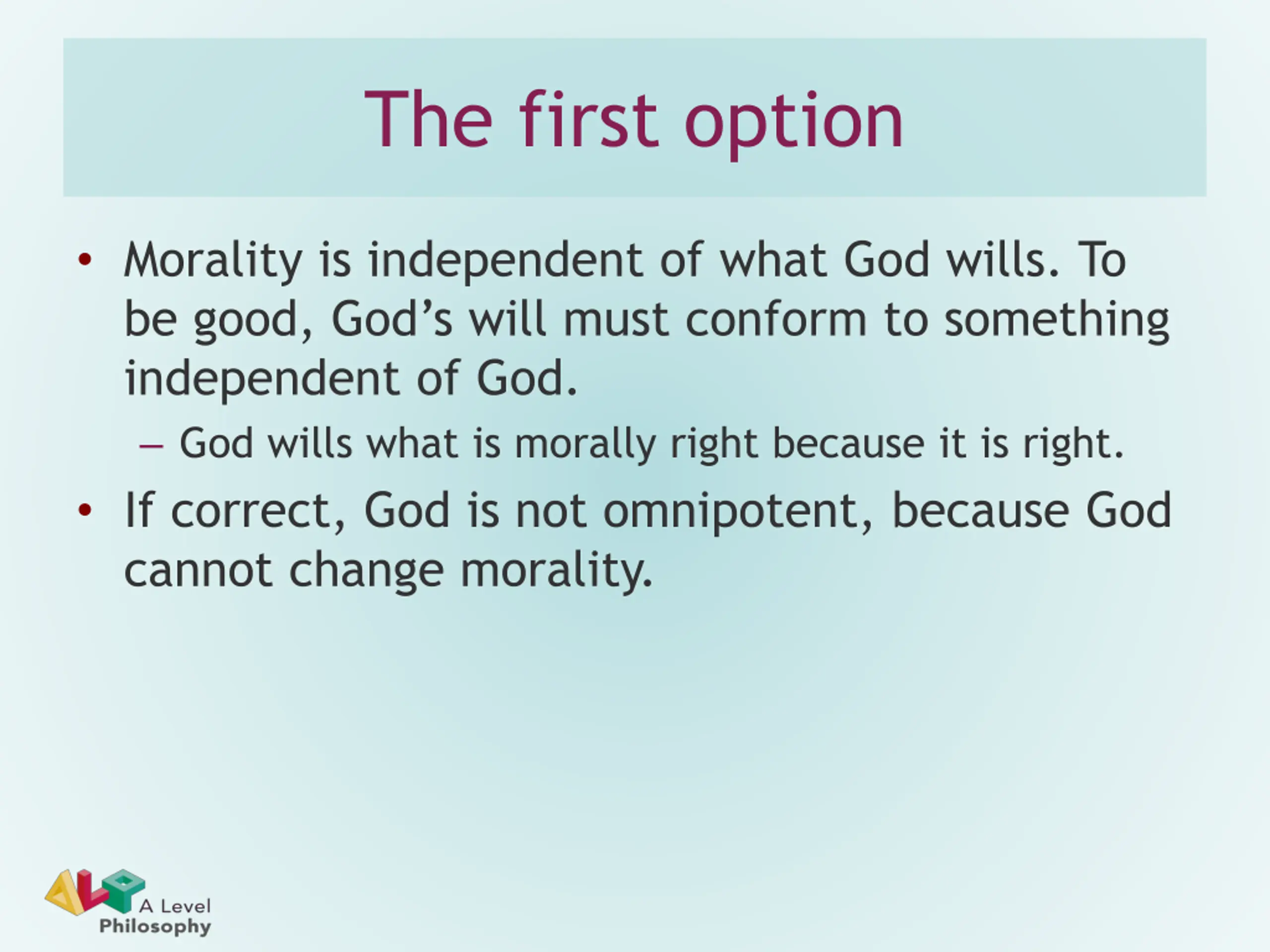 The first option

• Morality is independent of what God wills. To be good, God's will must conform to something independent of God.
  – God wills what is morally right because it is right.
• If correct, God is not omnipotent, because God cannot change morality.

ALP A Level Philosophy